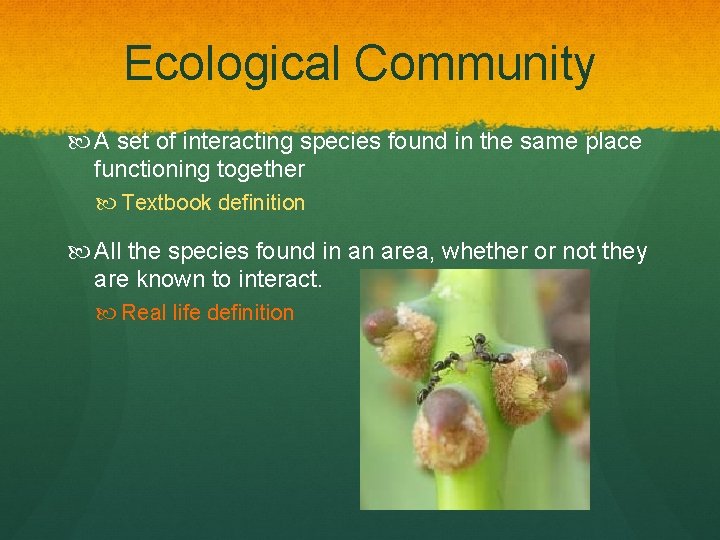 Ecological Community

A set of interacting species found in the same place functioning together

Textbook definition

All the species found in an area, whether or not they are known to interact.

Real life definition